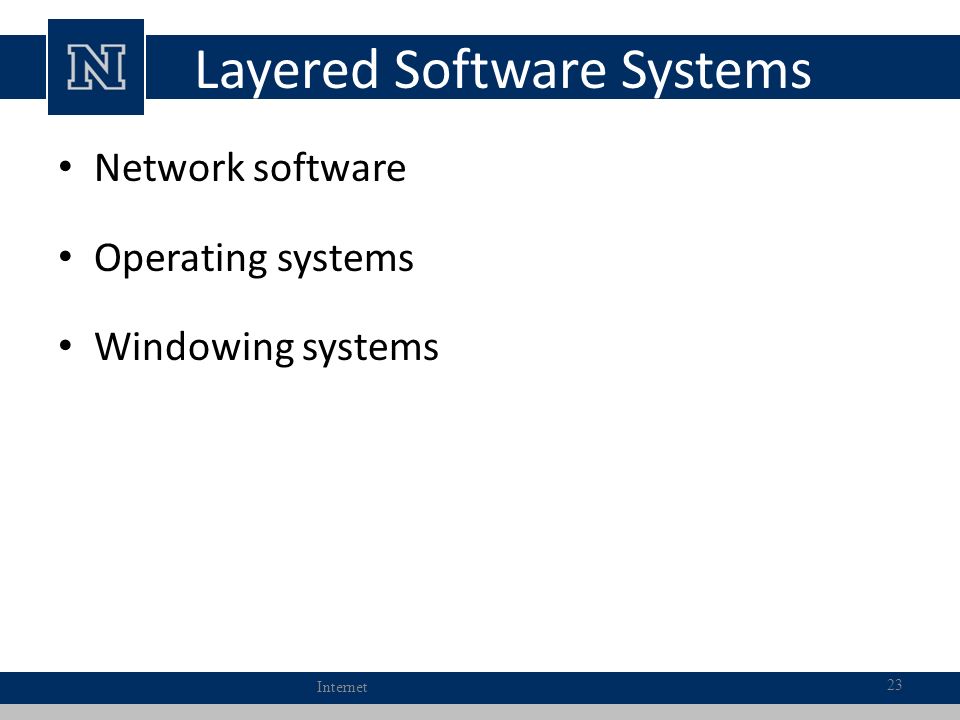 N

Layered Software Systems

• Network software

• Operating systems

• Windowing systems

Internet

23